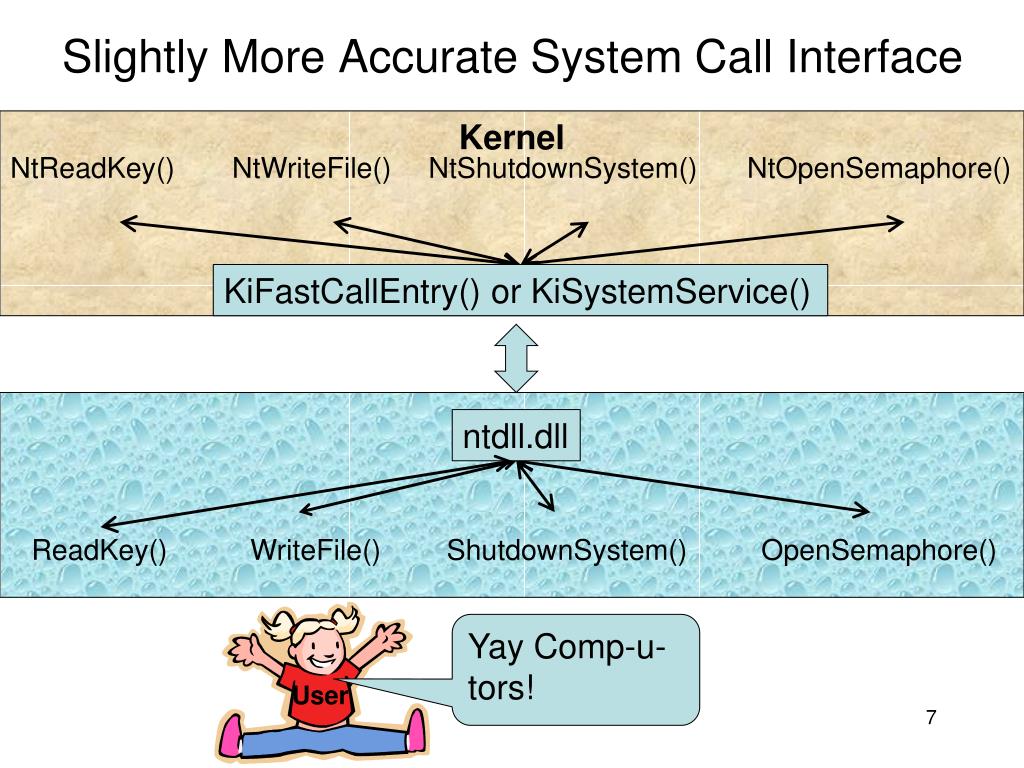 Slightly More Accurate System Call Interface

Kernel

NtReadKey()

NtWriteFile()

NtShutdownSystem()

NtOpenSemaphore()

KiFastCallEntry() or KiSystemService()

ntdll.dll

ReadKey()

WriteFile()

ShutdownSystem()

OpenSemaphore()

User

Yay Comp-u-tors!

7